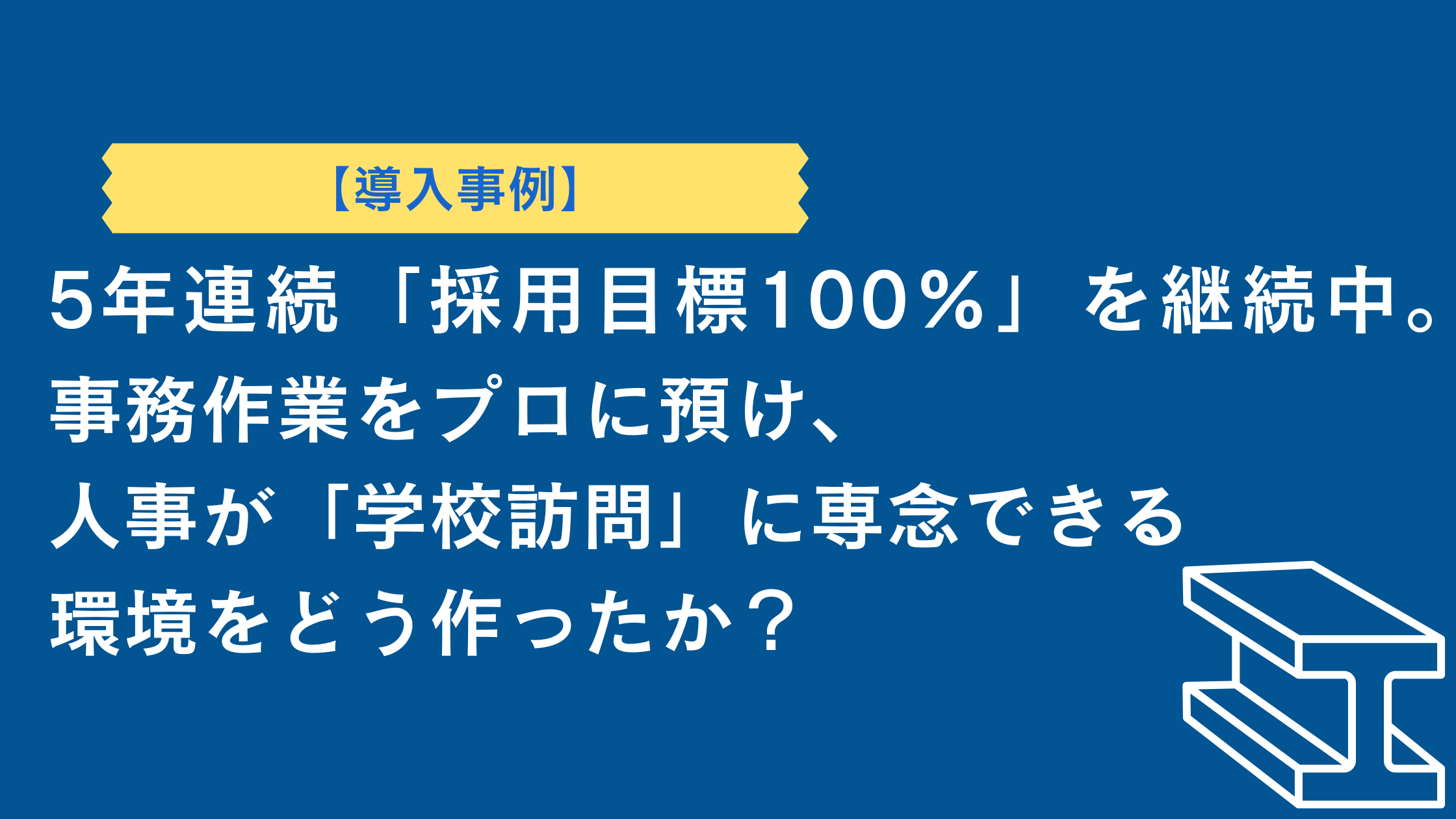 【導入事例】

5年連続「採用目標100％」を継続中。
事務作業をプロに預け、
人事が「学校訪問」に専念できる
環境をどう作ったか？